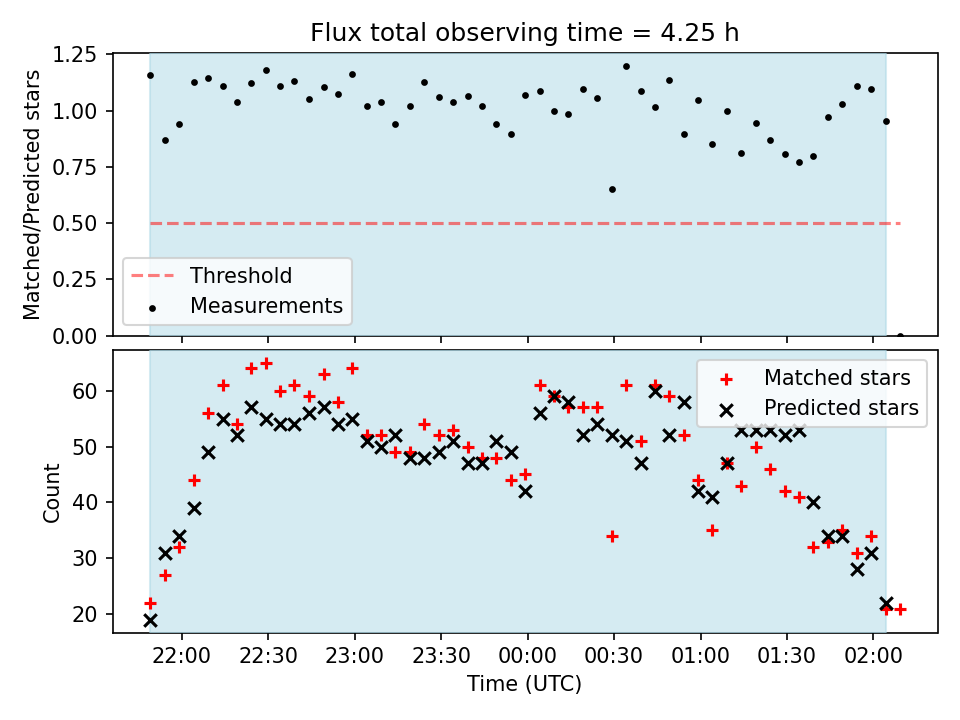 Flux total observing time = 4.25 h

Matched/Predicted stars

1.25
1.00
0.75
0.50
0.25
0.00

Threshold
Measurements

Count

60
50
40
30
20

Matched stars
Predicted stars

22:00
22:30
23:00
23:30
00:00
00:30
01:00
01:30
02:00

Time (UTC)